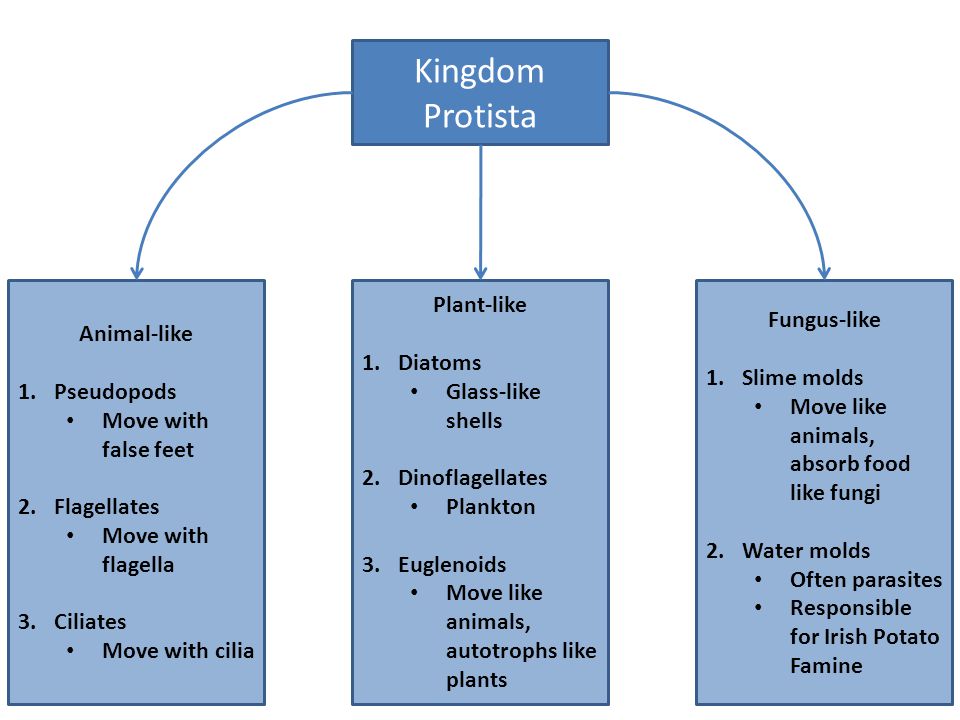 Kingdom Protista

Animal-like

1. Pseudopods
• Move with false feet

2. Flagellates
• Move with flagella

3. Ciliates
• Move with cilia

Plant-like

1. Diatoms
• Glass-like shells

2. Dinoflagellates
• Plankton

3. Euglenoids
• Move like animals, autotrophs like plants

Fungus-like

1. Slime molds
• Move like animals, absorb food like fungi

2. Water molds
• Often parasites
• Responsible for Irish Potato Famine